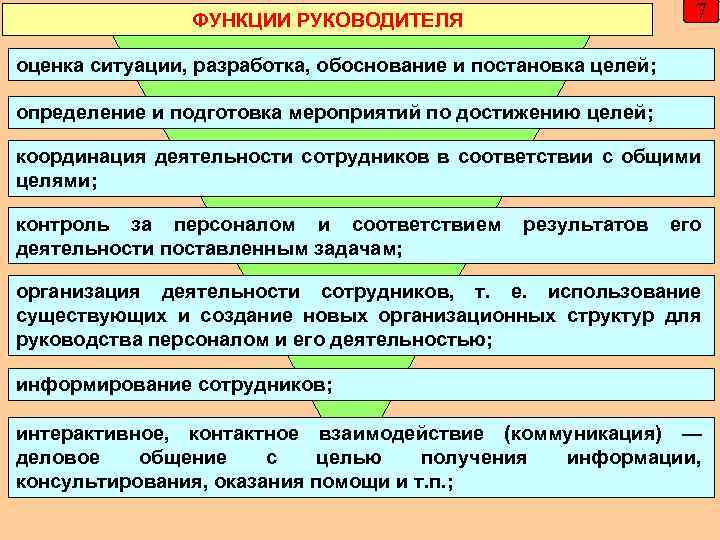 ФУНКЦИИ РУКОВОДИТЕЛЯ

7

оценка ситуации, разработка, обоснование и постановка целей;

определение и подготовка мероприятий по достижению целей;

координация деятельности сотрудников в соответствии с общими целями;

контроль за персоналом и соответствием результатов его деятельности поставленным задачам;

организация деятельности сотрудников, т. е. использование существующих и создание новых организационных структур для руководства персоналом и его деятельностью;

информирование сотрудников;

интерактивное, контактное взаимодействие (коммуникация) — деловое общение с целью получения информации, консультирования, оказания помощи и т.п.;